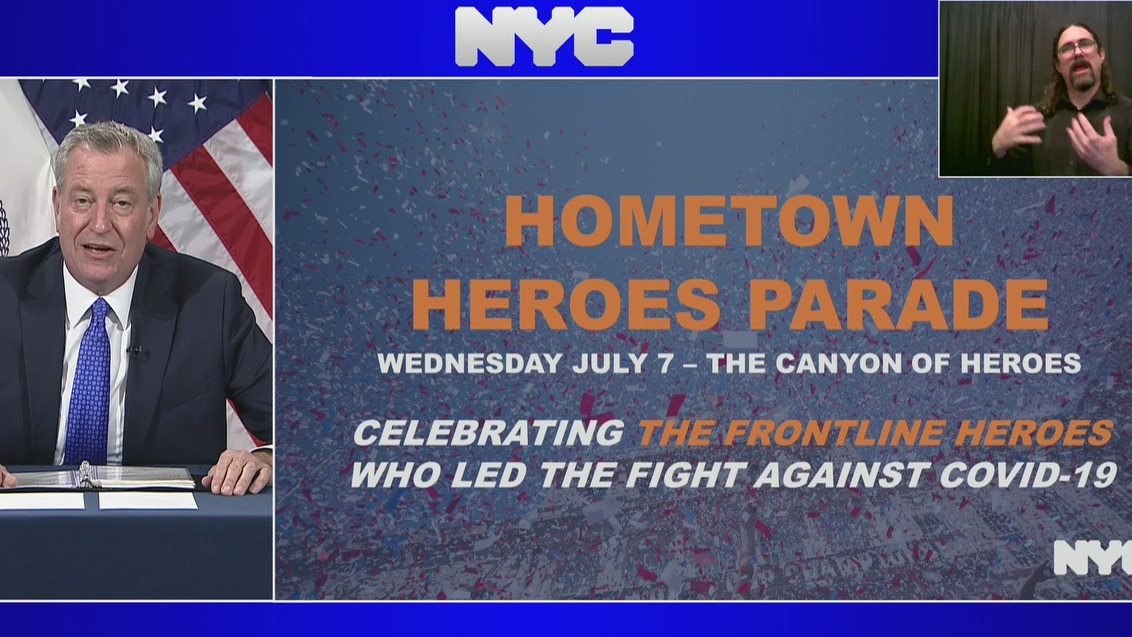 NYC

HOMETOWN HEROES PARADE

WEDNESDAY JULY 7 – THE CANYON OF HEROES

CELEBRATING THE FRONTLINE HEROES WHO LED THE FIGHT AGAINST COVID-19

NYC